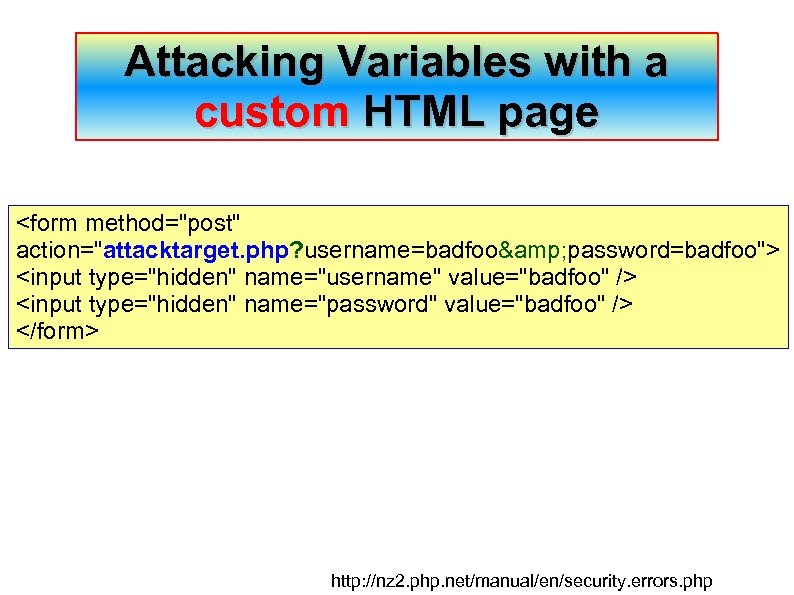 Attacking Variables with a custom HTML page

<form method="post" action="attacktarget.php?username=badfoo&amp;password=badfoo">
<input type="hidden" name="username" value="badfoo" />
<input type="hidden" name="password" value="badfoo" />
</form>

http://nz2.php.net/manual/en/security.errors.php